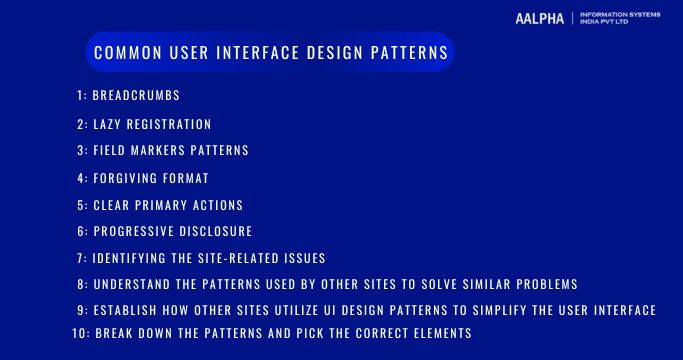 AALPHA | INFORMATION SYSTEMS INDIA PVT LTD

COMMON USER INTERFACE DESIGN PATTERNS

1: BREADCRUMBS

2: LAZY REGISTRATION

3: FIELD MARKERS PATTERNS

4: FORGIVING FORMAT

5: CLEAR PRIMARY ACTIONS

6: PROGRESSIVE DISCLOSURE

7: IDENTIFYING THE SITE-RELATED ISSUES

8: UNDERSTAND THE PATTERNS USED BY OTHER SITES TO SOLVE SIMILAR PROBLEMS

9: ESTABLISH HOW OTHER SITES UTILIZE UI DESIGN PATTERNS TO SIMPLIFY THE USER INTERFACE

10: BREAK DOWN THE PATTERNS AND PICK THE CORRECT ELEMENTS